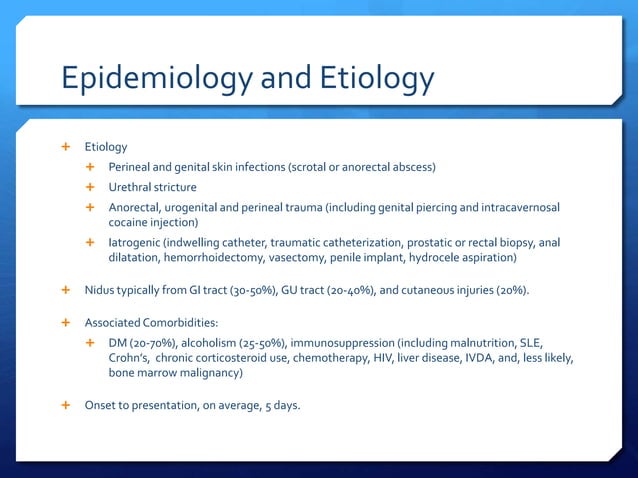 Epidemiology and Etiology

+ Etiology
  + Perineal and genital skin infections (scrotal or anorectal abscess)
  + Urethral stricture
  + Anorectal, urogenital and perineal trauma (including genital piercing and intracavernosal cocaine injection)
  + Iatrogenic (indwelling catheter, traumatic catheterization, prostatic or rectal biopsy, anal dilatation, hemorrhoidectomy, vasectomy, penile implant, hydrocele aspiration)

+ Nidus typically from GI tract (30-50%), GU tract (20-40%), and cutaneous injuries (20%).

+ Associated Comorbidities:
  + DM (20-70%), alcoholism (25-50%), immunosuppression (including malnutrition, SLE, Crohn's, chronic corticosteroid use, chemotherapy, HIV, liver disease, IVDA, and, less likely, bone marrow malignancy)

+ Onset to presentation, on average, 5 days.